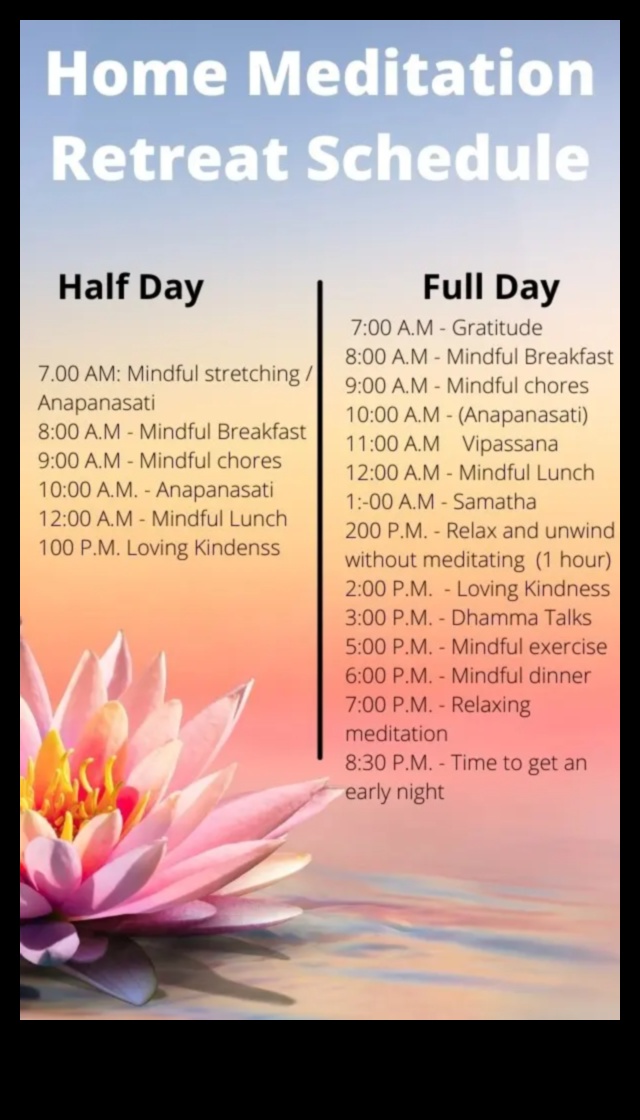 Home Meditation Retreat Schedule

Half Day

7.00 AM: Mindful stretching / Anapanasati
8:00 A.M - Mindful Breakfast
9:00 A.M - Mindful chores
10:00 A.M. - Anapanasati
12:00 A.M - Mindful Lunch
100 P.M. Loving Kindenss

Full Day

7:00 A.M - Gratitude
8:00 A.M - Mindful Breakfast
9:00 A.M - Mindful chores
10:00 A.M - (Anapanasati)
11:00 A.M Vipassana
12:00 A.M - Mindful Lunch
1:-00 A.M - Samatha
200 P.M. - Relax and unwind without meditating (1 hour)
2:00 P.M. - Loving Kindness
3:00 P.M. - Dhamma Talks
5:00 P.M. - Mindful exercise
6:00 P.M. - Mindful dinner
7:00 P.M. - Relaxing meditation
8:30 P.M. - Time to get an early night